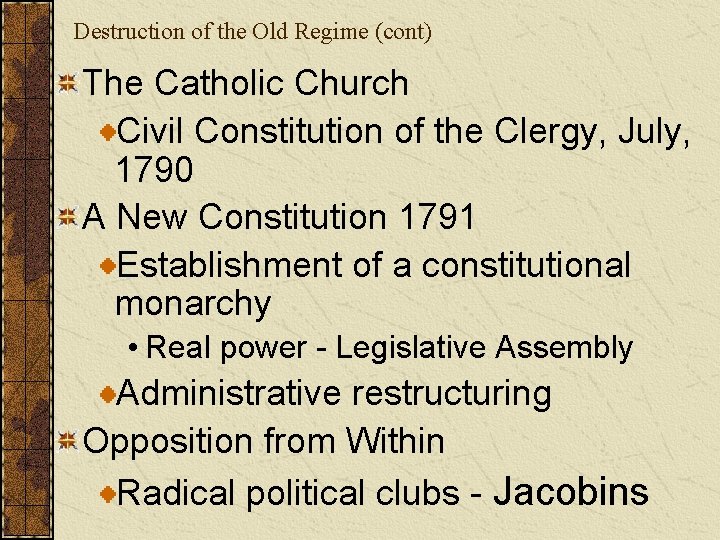 Destruction of the Old Regime (cont)

The Catholic Church

Civil Constitution of the Clergy, July, 1790

A New Constitution 1791

Establishment of a constitutional monarchy

• Real power - Legislative Assembly

Administrative restructuring

Opposition from Within

Radical political clubs - Jacobins